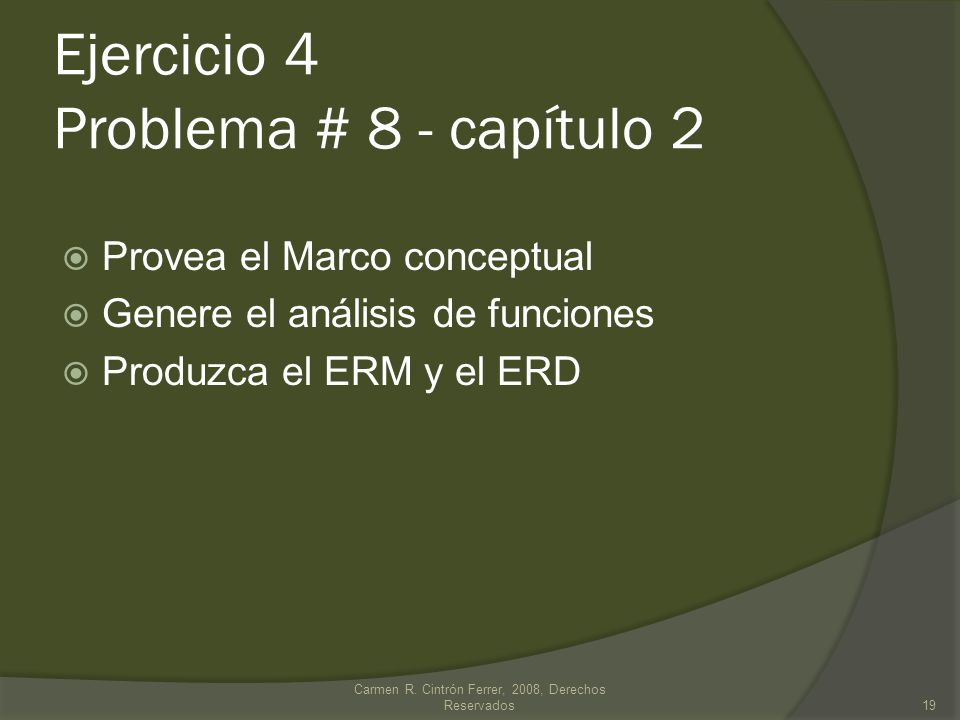 Ejercicio 4
Problema # 8 - capítulo 2

Provea el Marco conceptual
Genere el análisis de funciones
Produzca el ERM y el ERD

Carmen R. Cintrón Ferrer, 2008, Derechos Reservados

19